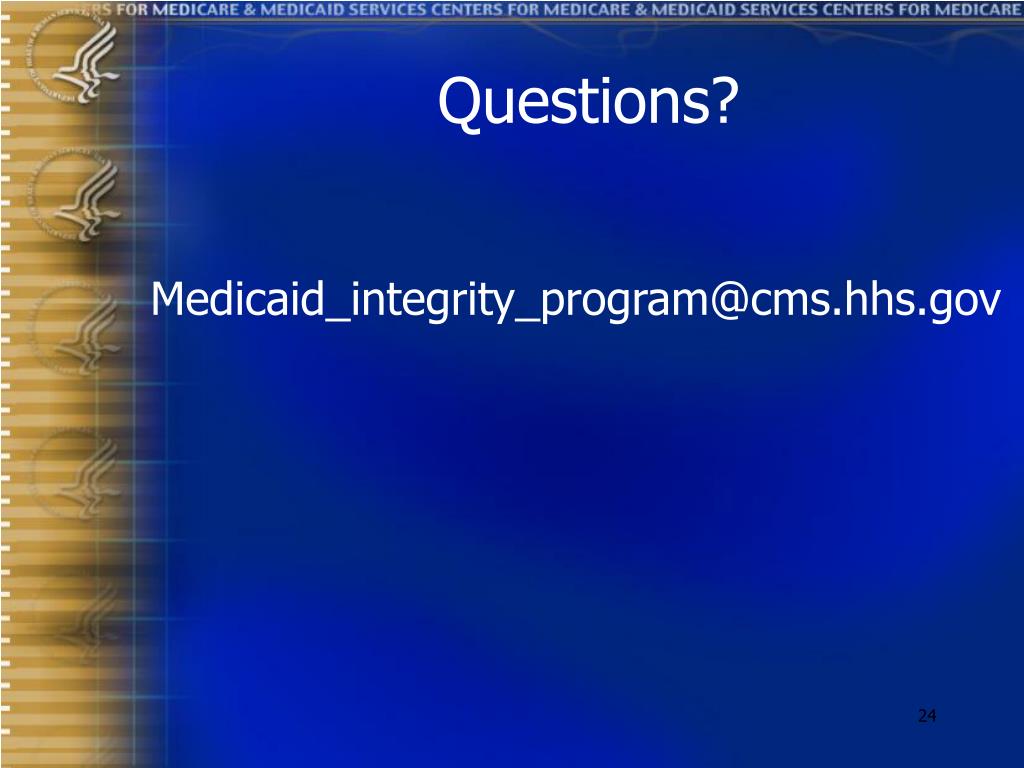 RS FOR MEDICARE & MEDICAID SERVICES CENTERS FOR MEDICARE & MEDICAID SERVICES CENTERS FOR MEDICARE

Questions?

Medicaid_integrity_program@cms.hhs.gov

24